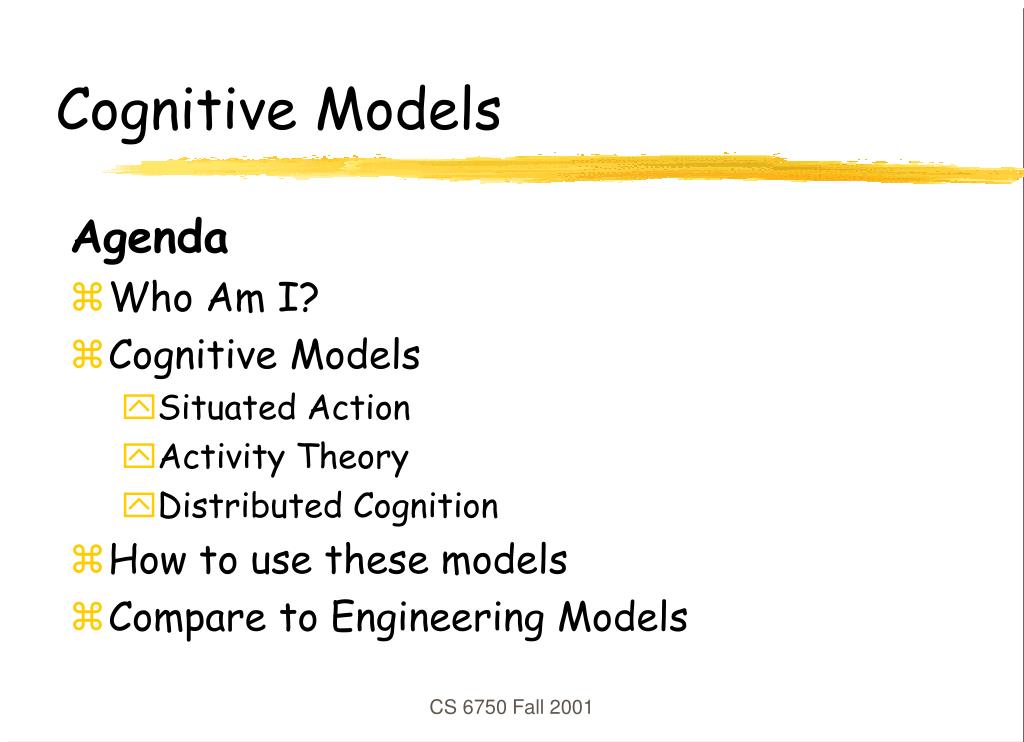 Cognitive Models

Agenda

Who Am I?

Cognitive Models

Situated Action

Activity Theory

Distributed Cognition

How to use these models

Compare to Engineering Models

CS 6750 Fall 2001